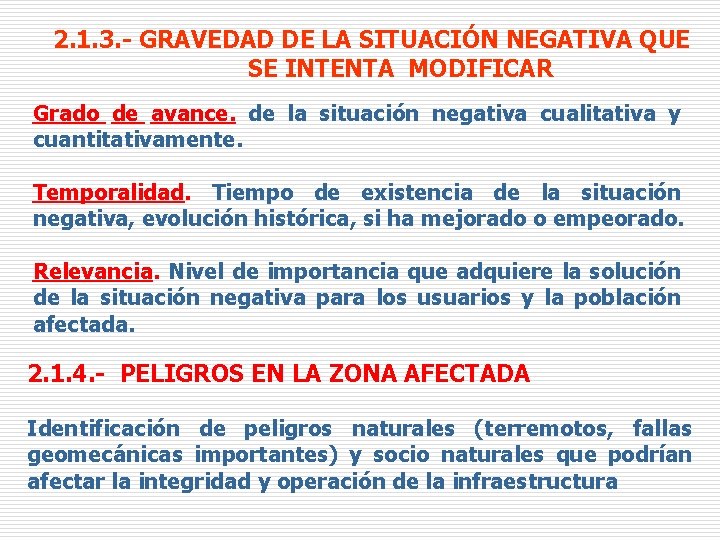 2.1.3.- GRAVEDAD DE LA SITUACIÓN NEGATIVA QUE SE INTENTA MODIFICAR

Grado de avance. de la situación negativa cualitativa y cuantitativamente.

Temporalidad. Tiempo de existencia de la situación negativa, evolución histórica, si ha mejorado o empeorado.

Relevancia. Nivel de importancia que adquiere la solución de la situación negativa para los usuarios y la población afectada.

2.1.4.- PELIGROS EN LA ZONA AFECTADA

Identificación de peligros naturales (terremotos, fallas geomecánicas importantes) y socio naturales que podrían afectar la integridad y operación de la infraestructura